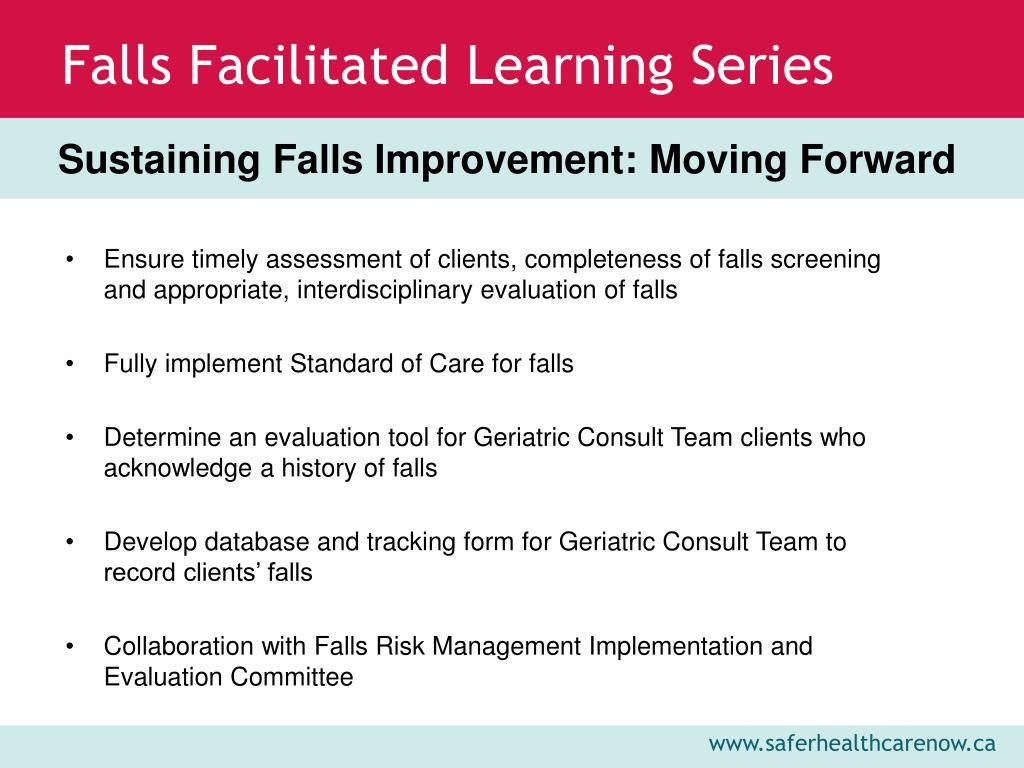 Falls Facilitated Learning Series

Sustaining Falls Improvement: Moving Forward

• Ensure timely assessment of clients, completeness of falls screening and appropriate, interdisciplinary evaluation of falls

• Fully implement Standard of Care for falls

• Determine an evaluation tool for Geriatric Consult Team clients who acknowledge a history of falls

• Develop database and tracking form for Geriatric Consult Team to record clients' falls

• Collaboration with Falls Risk Management Implementation and Evaluation Committee

www.saferhealthcarenow.ca